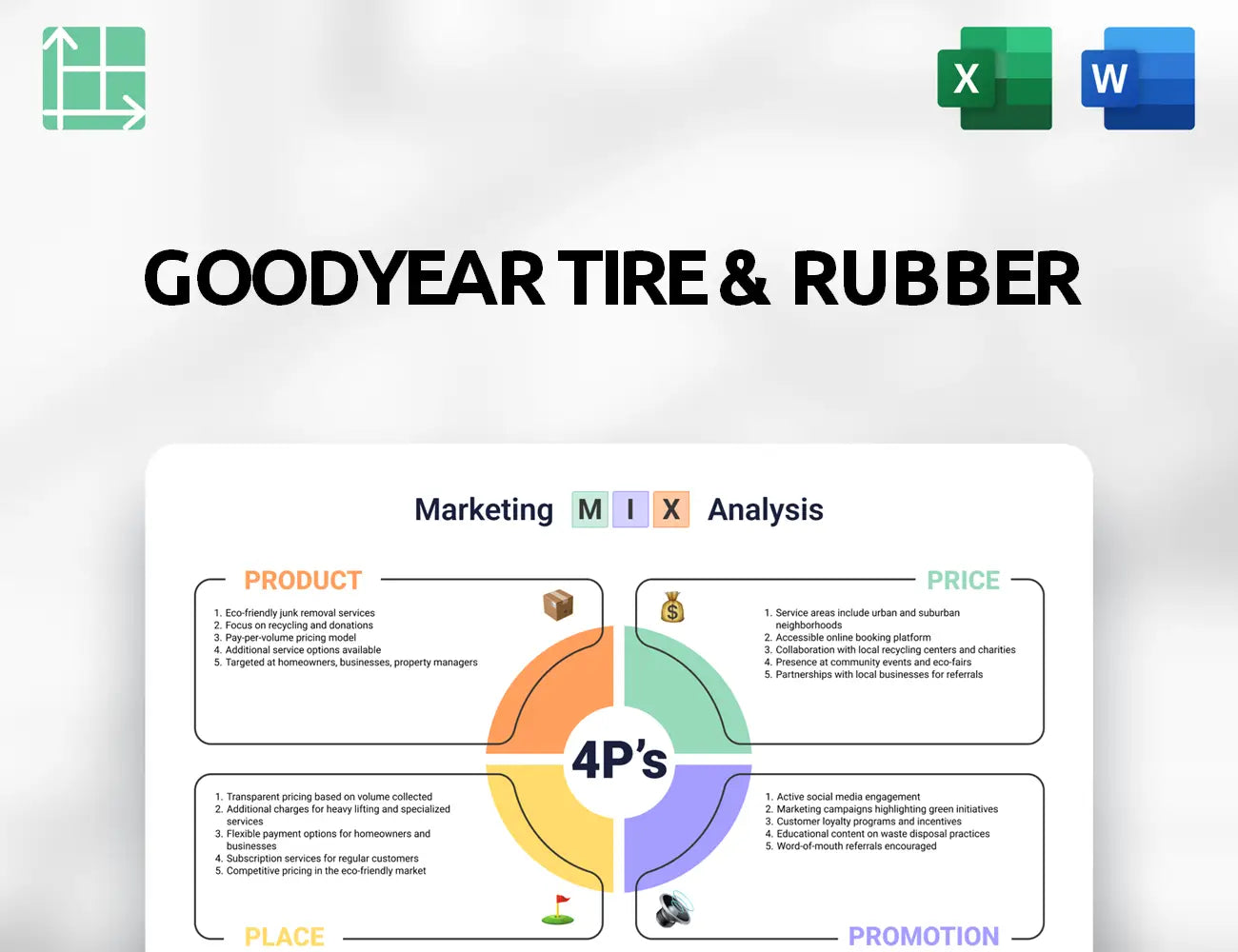 X

W

GOODYEAR TIRE & RUBBER

Marketing M I X Analysis

PRODUCT

1. Eco-friendly junk removal services
2. Focus on recycling and donations
3. Pay-per-volume pricing model
4. Additional service options available
5. Targeted at homeowners, businesses, property managers

PRICE

1. Service areas include urban and suburban neighborhoods
2. Accessible online booking platform
3. Collaboration with local recycling centers and charities
4. Presence at community events and eco-fairs
5. Partnerships with local businesses for referrals

4P's

1. Transparent pricing based on volume collected
2. Additional charges for heavy lifting and specialized services
3. Flexible payment options for homeowners and businesses
4. Subscription services for regular customers
5. Competitive pricing in the eco-friendly market

PLACE

1. Active social media engagement
2. Marketing campaigns highlighting green initiatives
3. Customer loyalty programs and incentives
4. Educational content on waste disposal practices
5. Word-of-mouth referrals encouraged

PROMOTION